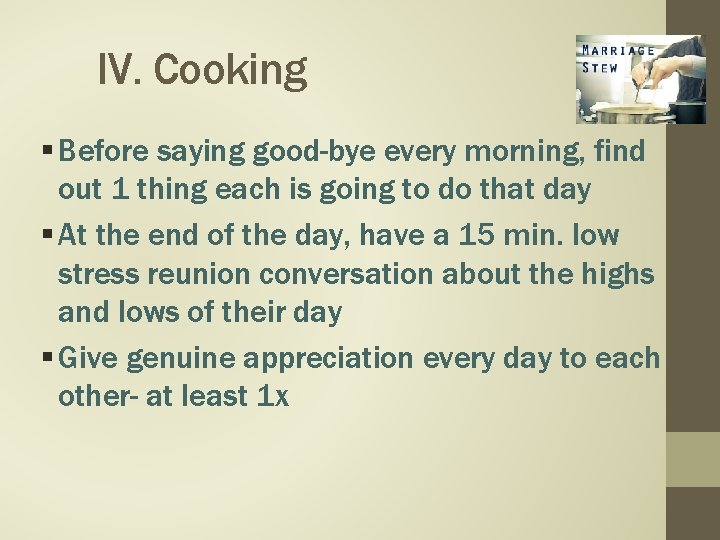 IV. Cooking

MARRIAGE STEW

▪ Before saying good-bye every morning, find out 1 thing each is going to do that day

▪ At the end of the day, have a 15 min. low stress reunion conversation about the highs and lows of their day

▪ Give genuine appreciation every day to each other- at least 1x